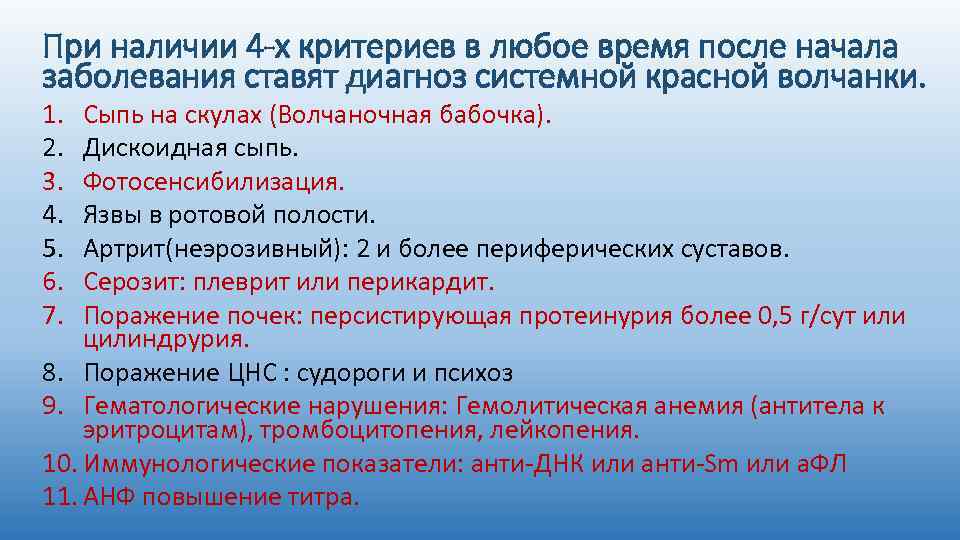 При наличии 4-х критериев в любое время после начала заболевания ставят диагноз системной красной волчанки.

1. Сыпь на скулах (Волчаночная бабочка).
2. Дискоидная сыпь.
3. Фотосенсибилизация.
4. Язвы в ротовой полости.
5. Артрит(неэрозивный): 2 и более периферических суставов.
6. Серозит: плеврит или перикардит.
7. Поражение почек: персистирующая протеинурия более 0,5 г/сут или цилиндрурия.
8. Поражение ЦНС : судороги и психоз
9. Гематологические нарушения: Гемолитическая анемия (антитела к эритроцитам), тромбоцитопения, лейкопения.
10. Иммунологические показатели: анти-ДНК или анти-Sm или аФЛ
11. АНФ повышение титра.